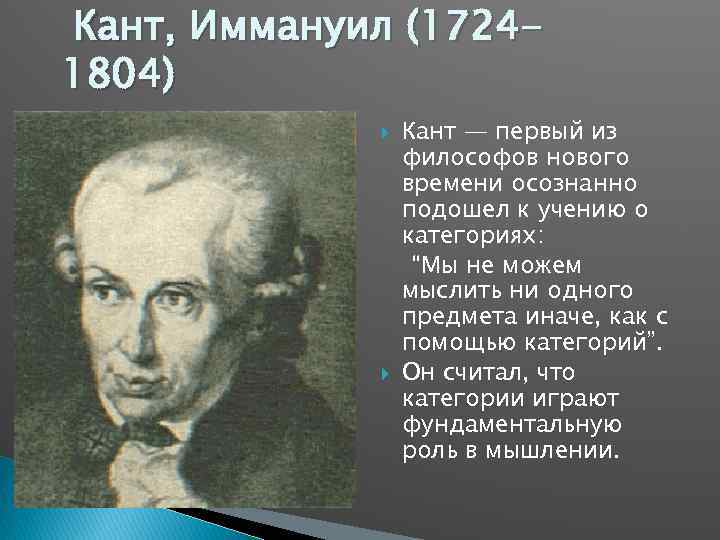 Кант, Иммануил (1724-1804)

Кант — первый из философов нового времени осознанно подошел к учению о категориях:

"Мы не можем мыслить ни одного предмета иначе, как с помощью категорий".

Он считал, что категории играют фундаментальную роль в мышлении.